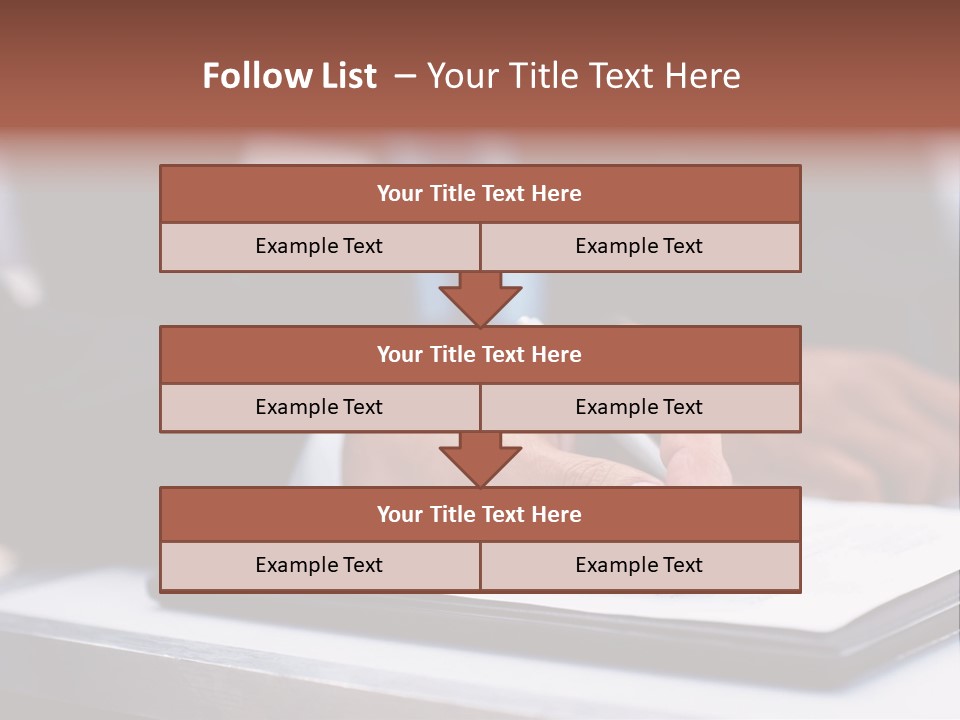 Follow List – Your Title Text Here

Your Title Text Here

Example Text

Example Text

Your Title Text Here

Example Text

Example Text

Your Title Text Here

Example Text

Example Text